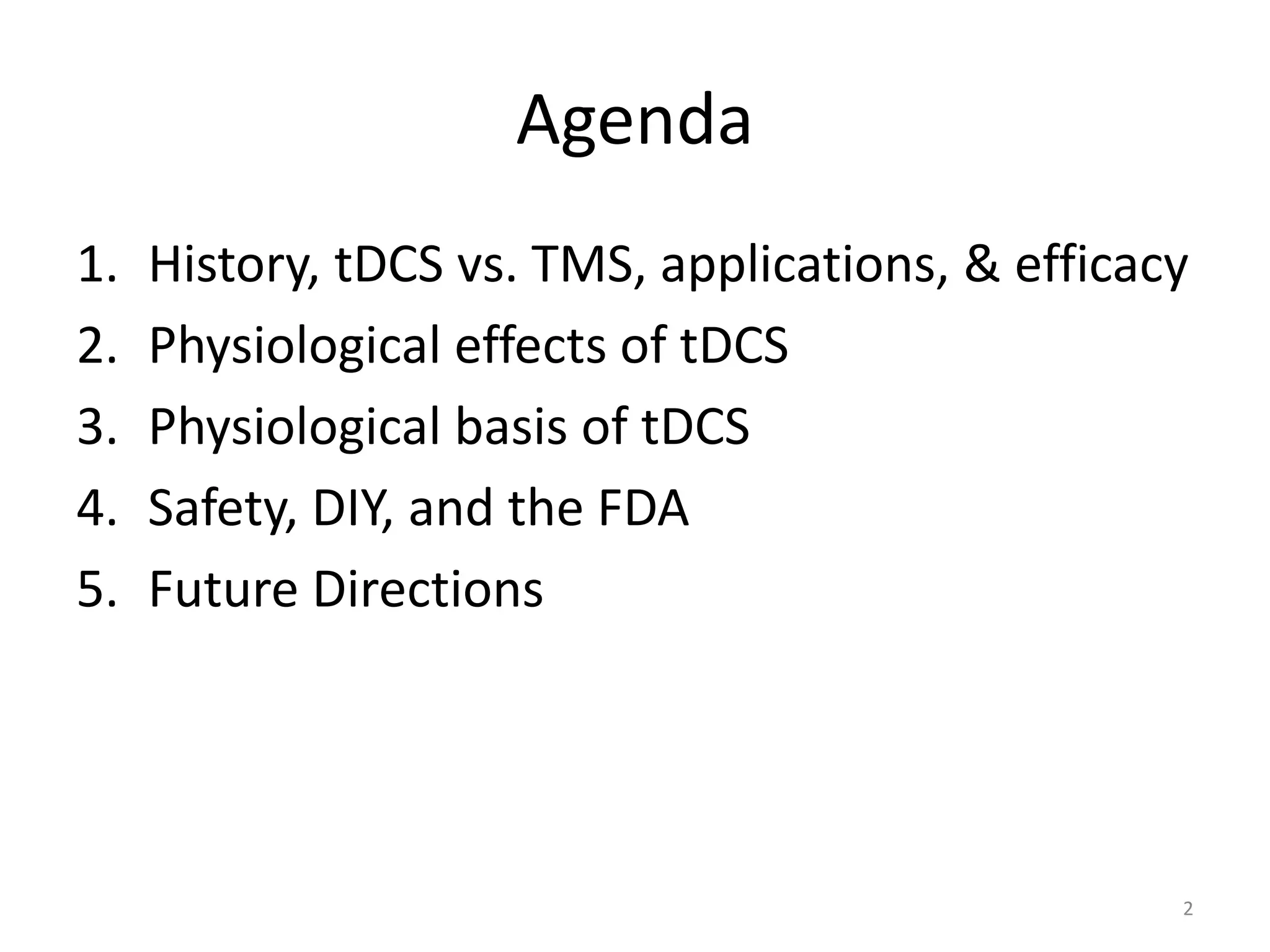 Agenda

1. History, tDCS vs. TMS, applications, & efficacy
2. Physiological effects of tDCS
3. Physiological basis of tDCS
4. Safety, DIY, and the FDA
5. Future Directions

2